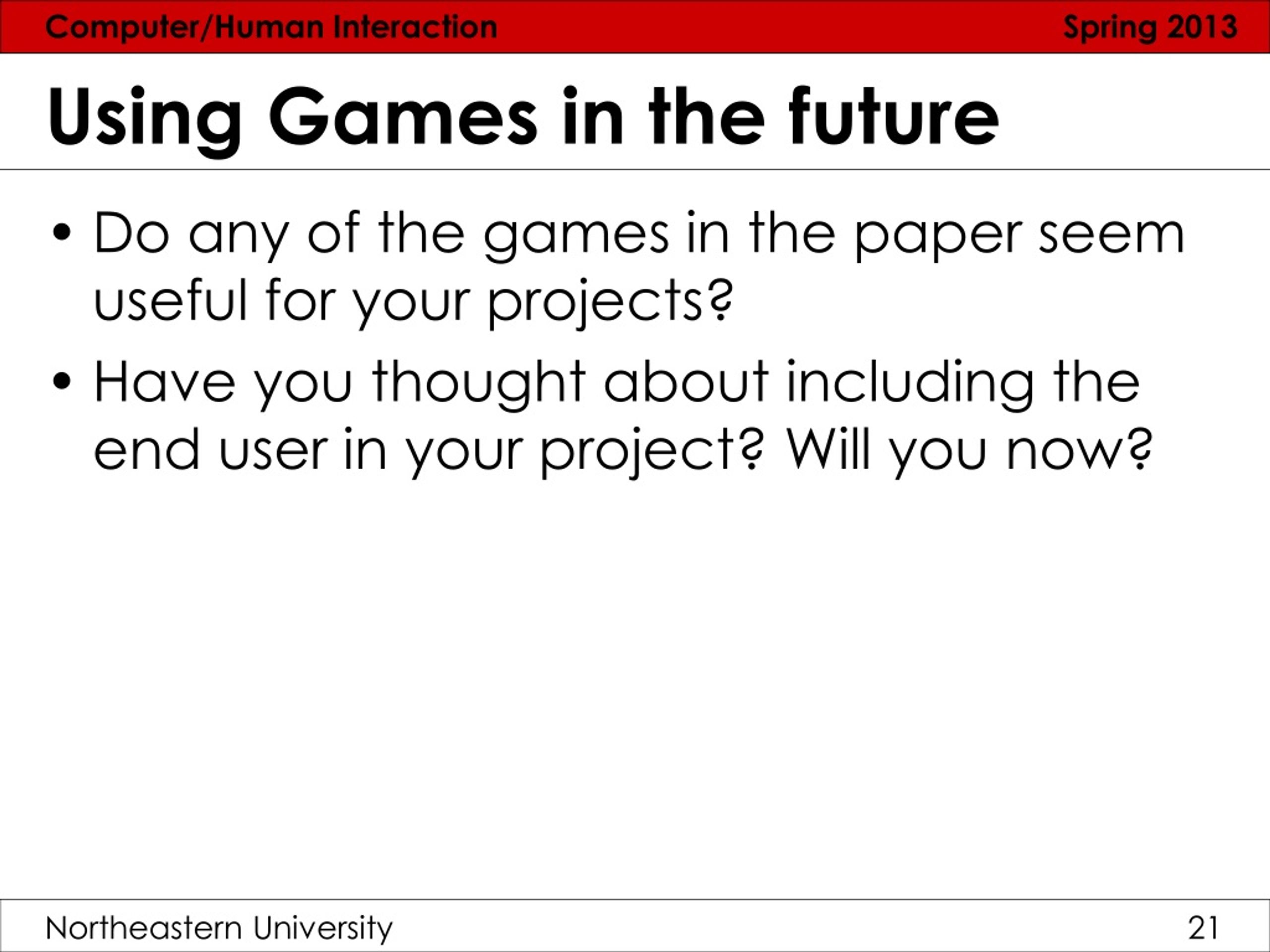 Computer/Human Interaction Spring 2013

Using Games in the future

• Do any of the games in the paper seem useful for your projects?
• Have you thought about including the end user in your project? Will you now?

Northeastern University 21